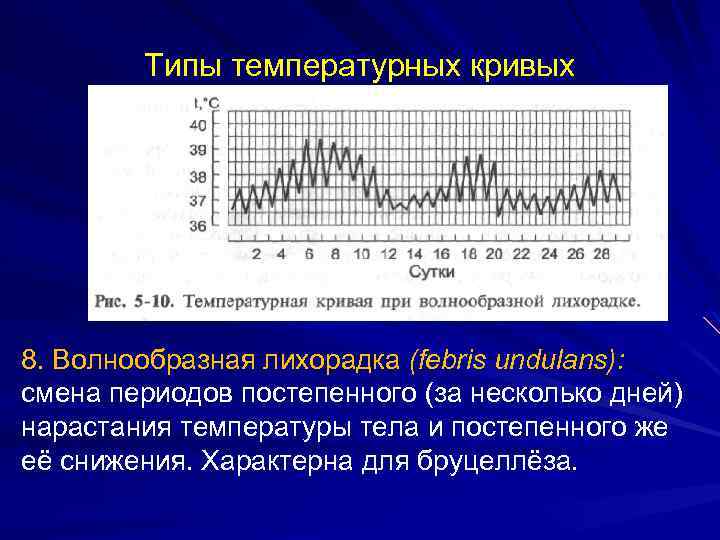 Типы температурных кривых

t,°C
40
39
38
37
36
2 4 6 8 10 12 14 16 18 20 22 24 26 28
Сутки

Рис. 5-10. Температурная кривая при волнообразной лихорадке.

8. Волнообразная лихорадка (febris undulans): смена периодов постепенного (за несколько дней) нарастания температуры тела и постепенного же её снижения. Характерна для бруцеллёза.